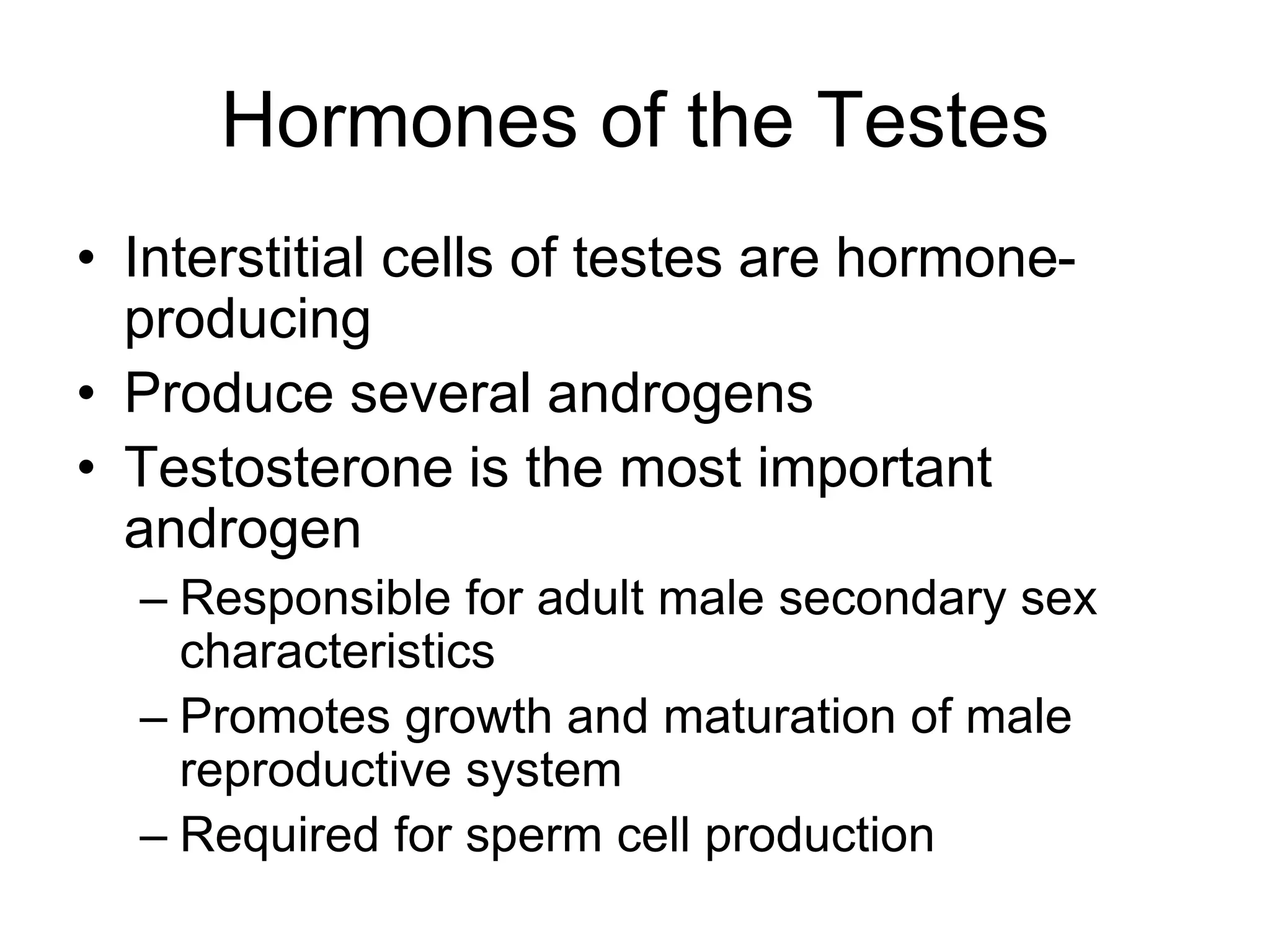 Hormones of the Testes

• Interstitial cells of testes are hormone-producing
• Produce several androgens
• Testosterone is the most important androgen
– Responsible for adult male secondary sex characteristics
– Promotes growth and maturation of male reproductive system
– Required for sperm cell production